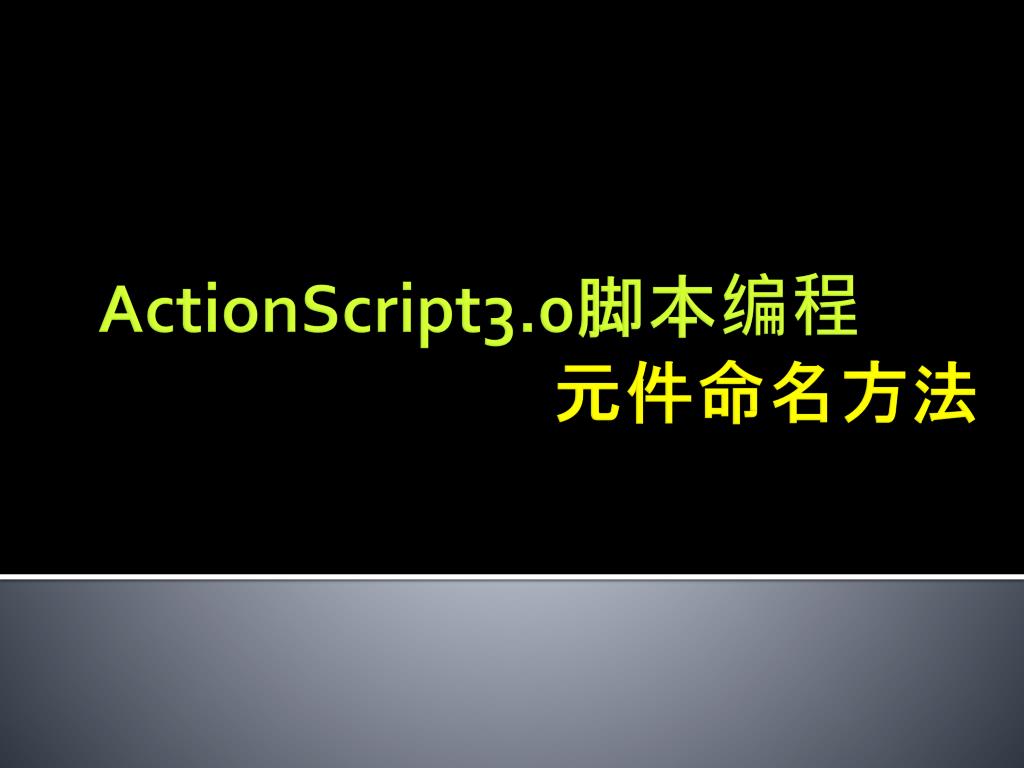 ActionScript3.0脚本编程
元件命名方法